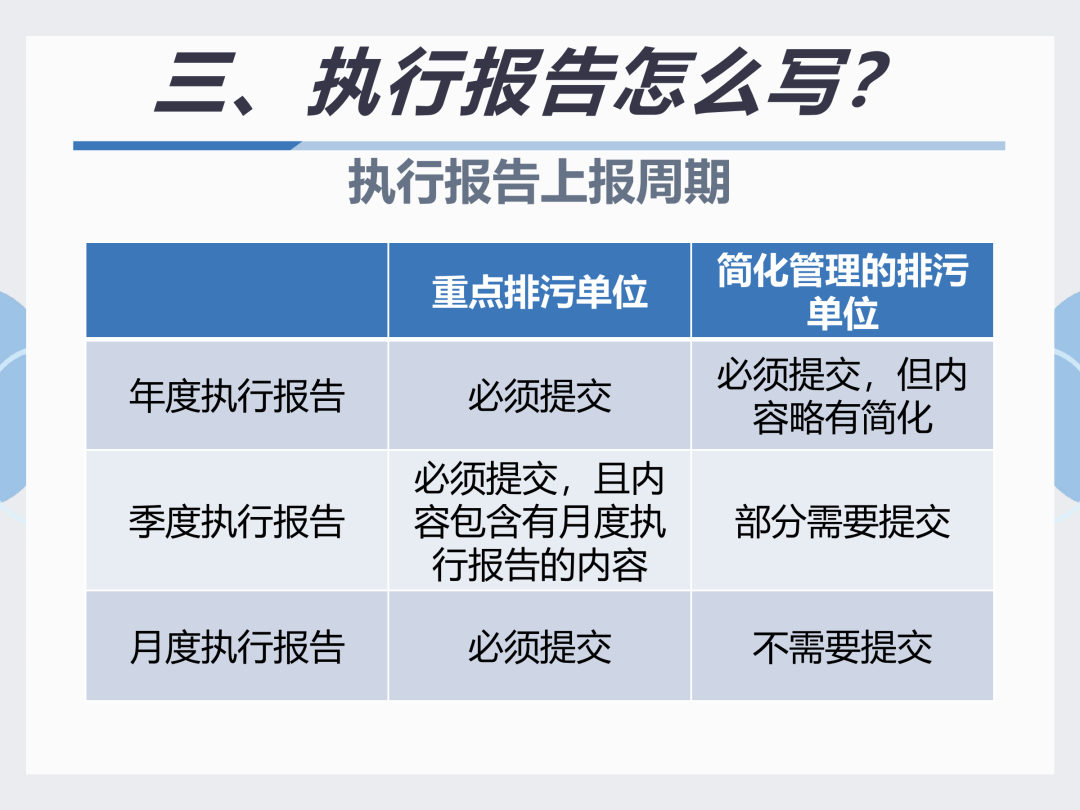 三、执行报告怎么写？

执行报告上报周期

|  | 重点排污单位 | 简化管理的排污单位 |
|---|---|---|
| 年度执行报告 | 必须提交 | 必须提交，但内容略有简化 |
| 季度执行报告 | 必须提交，且内容包含有月度执行报告的内容 | 部分需要提交 |
| 月度执行报告 | 必须提交 | 不需要提交 |